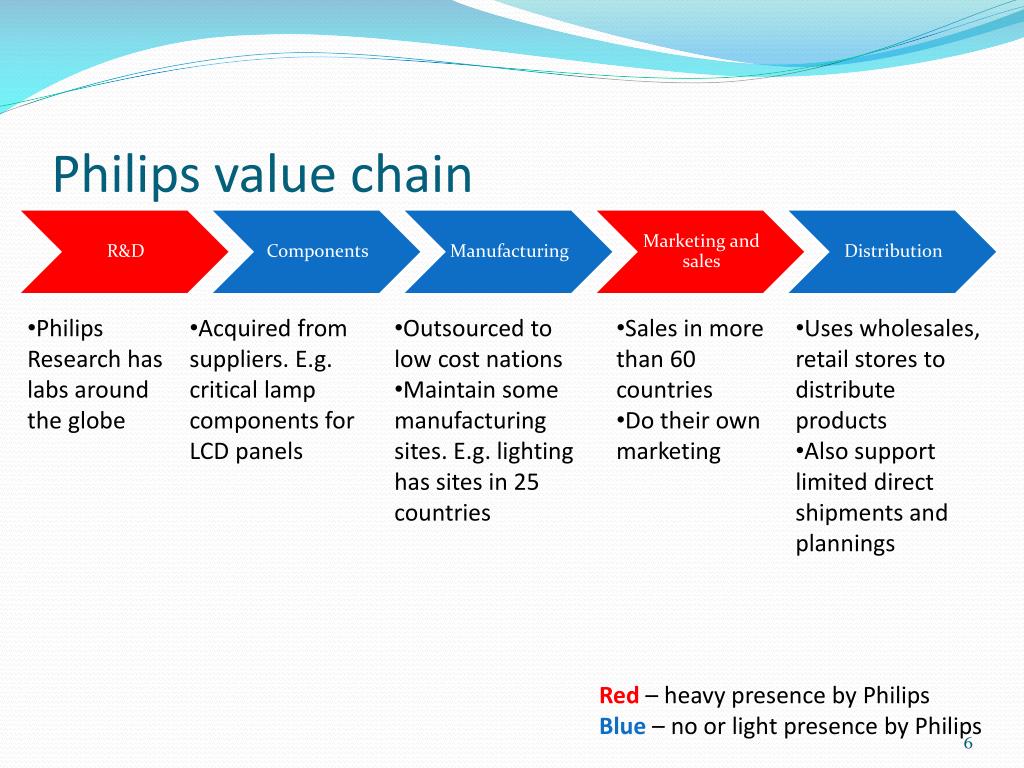 Philips value chain

R&D

Components

Manufacturing

Marketing and sales

Distribution

•Philips Research has labs around the globe

•Acquired from suppliers. E.g. critical lamp components for LCD panels

•Outsourced to low cost nations
•Maintain some manufacturing sites. E.g. lighting has sites in 25 countries

•Sales in more than 60 countries
•Do their own marketing

•Uses wholesales, retail stores to distribute products
•Also support limited direct shipments and plannings

Red – heavy presence by Philips
Blue – no or light presence by Philips

6